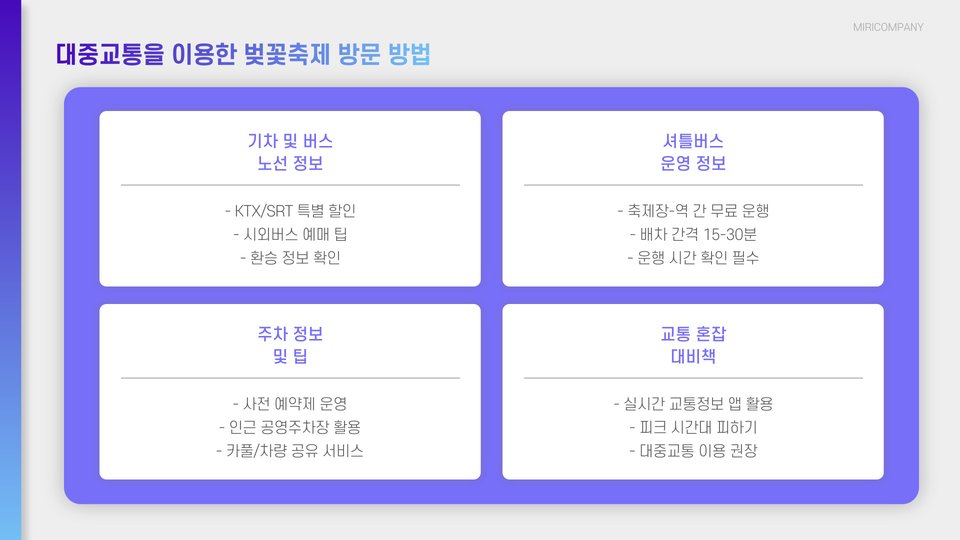 MIRICOMPANY

대중교통을 이용한 벚꽃축제 방문 방법

기차 및 버스 노선 정보

- KTX/SRT 특별 할인
- 시외버스 예매 팁
- 환승 정보 확인

셔틀버스 운영 정보

- 축제장-역 간 무료 운행
- 배차 간격 15-30분
- 운행 시간 확인 필수

주차 정보 및 팁

- 사전 예약제 운영
- 인근 공영주차장 활용
- 카풀/차량 공유 서비스

교통 혼잡 대비책

- 실시간 교통정보 앱 활용
- 피크 시간대 피하기
- 대중교통 이용 권장